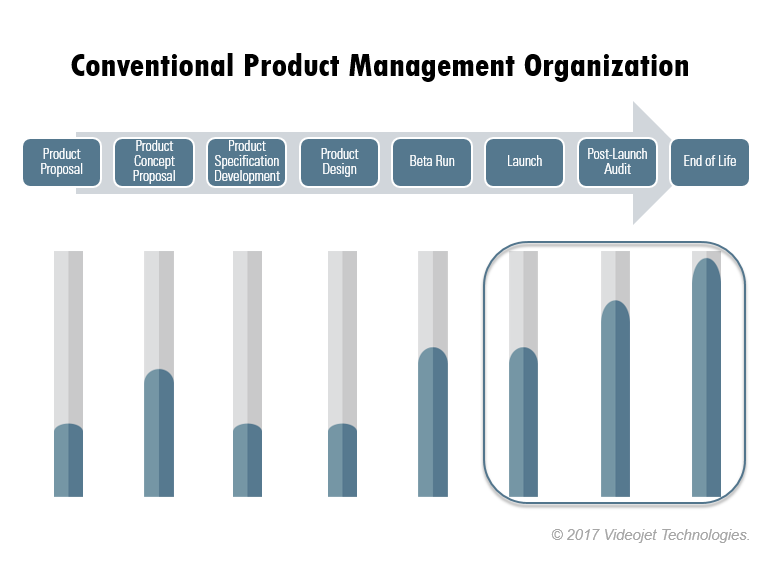 Conventional Product Management Organization

Product Proposal

Product Concept Proposal

Product Specification Development

Product Design

Beta Run

Launch

Post-Launch Audit

End of Life

© 2017 Videojet Technologies.